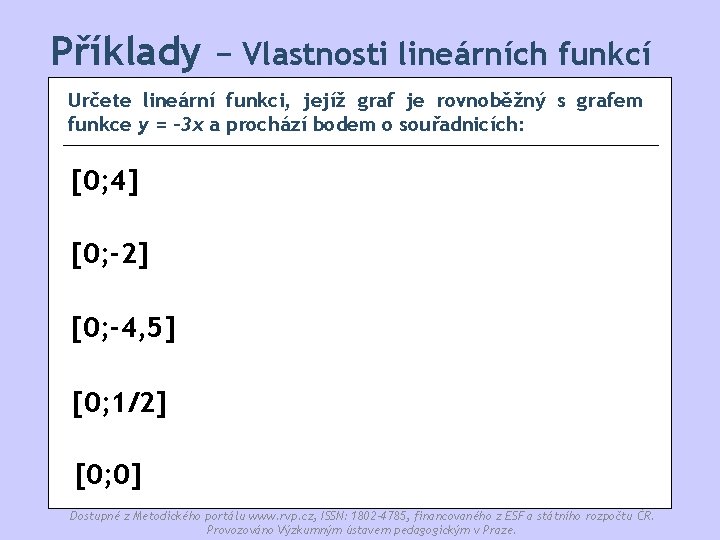 Příklady – Vlastnosti lineárních funkcí

Určete lineární funkci, jejíž graf je rovnoběžný s grafem funkce $y = -3x$ a prochází bodem o souřadnicích:

[0;4]

[0;-2]

[0;-4,5]

[0;1/2]

[0;0]

Dostupné z Metodického portálu www.rvp.cz, ISSN: 1802-4785, financovaného z ESF a státního rozpočtu ČR. Provozováno Výzkumným ústavem pedagogickým v Praze.